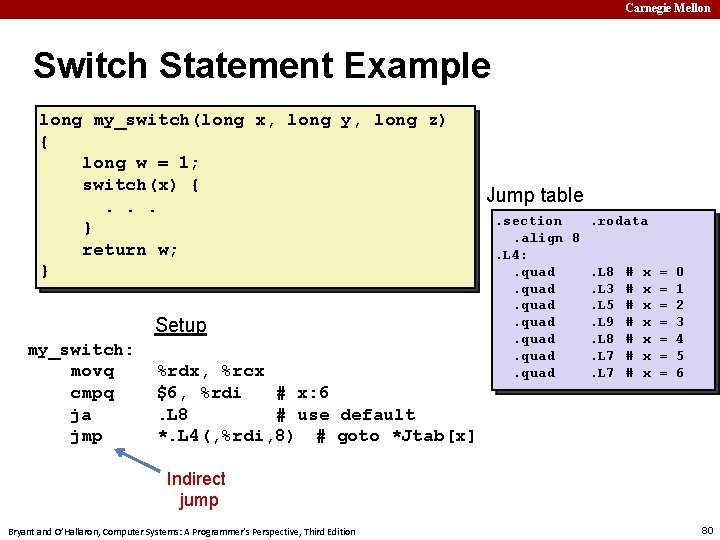 Carnegie Mellon

Switch Statement Example

long my_switch(long x, long y, long z)
{
    long w = 1;
    switch(x) {
      . . .
    }
    return w;
}

Jump table

.section    .rodata
  .align 8
.L4:
  .quad    .L8  # x = 0
  .quad    .L3  # x = 1
  .quad    .L5  # x = 2
  .quad    .L9  # x = 3
  .quad    .L8  # x = 4
  .quad    .L7  # x = 5
  .quad    .L7  # x = 6

Setup

my_switch:
    movq    %rdx, %rcx
    cmpq    $6, %rdi    # x:6
    ja      .L8         # use default
    jmp     *.L4(,%rdi,8)  # goto *Jtab[x]

Indirect jump

Bryant and O'Hallaron, Computer Systems: A Programmer's Perspective, Third Edition

80